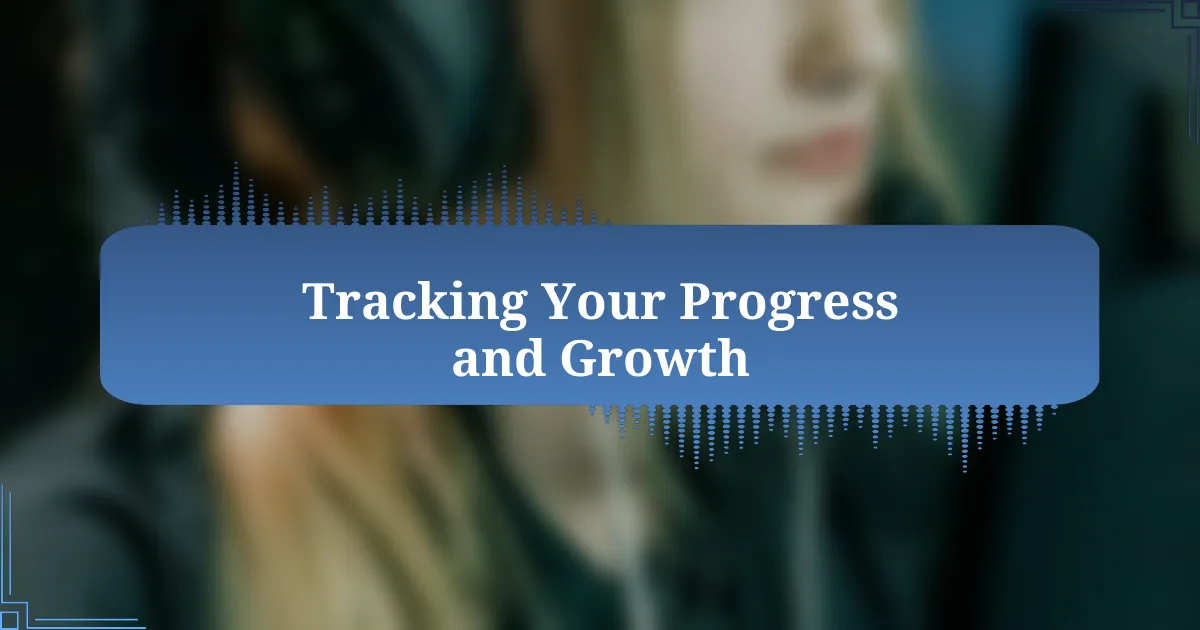 Tracking Your Progress and Growth